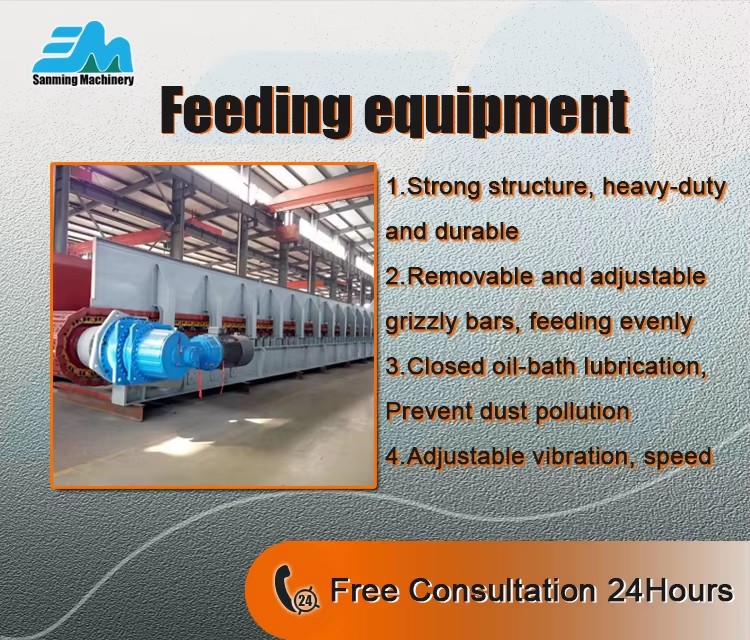 Sanming Machinery

Feeding equipment

1.Strong structure, heavy-duty and durable
2.Removable and adjustable grizzly bars, feeding evenly
3.Closed oil-bath lubrication, Prevent dust pollution
4.Adjustable vibration, speed

24

Free Consultation 24Hours